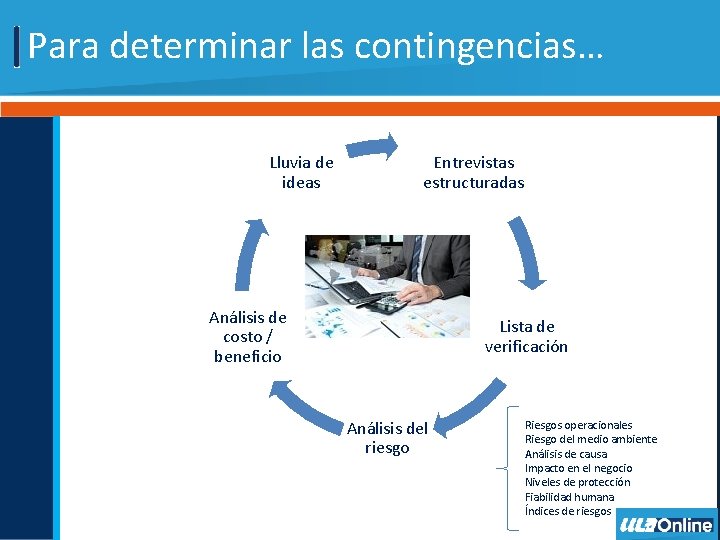 Para determinar las contingencias…

Lluvia de ideas

Entrevistas estructuradas

Lista de verificación

Análisis del riesgo

Análisis de costo / beneficio

Riesgos operacionales
Riesgo del medio ambiente
Análisis de causa
Impacto en el negocio
Niveles de protección
Fiabilidad humana
Índices de riesgos

ULA Online